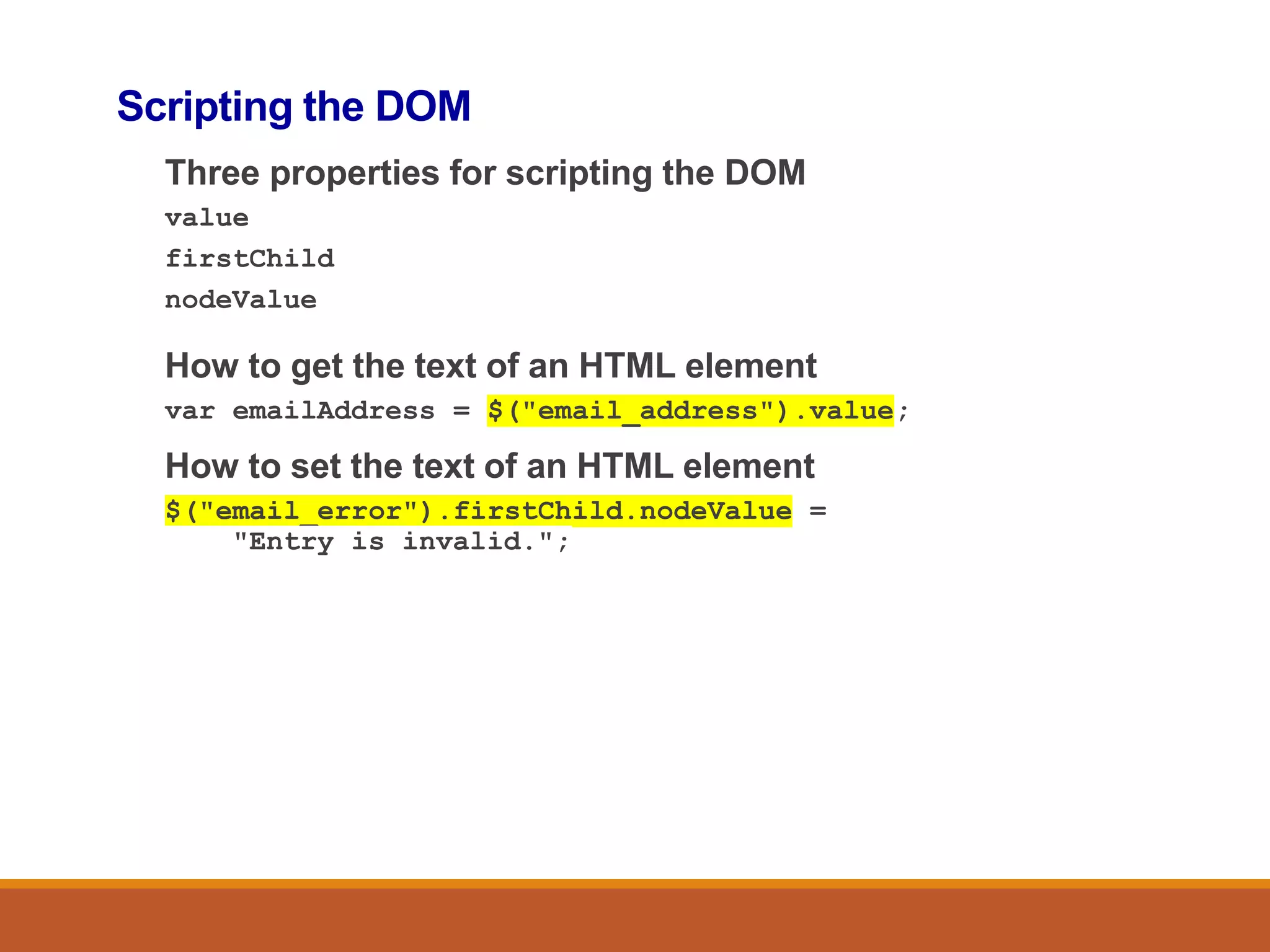 Scripting the DOM

Three properties for scripting the DOM

value

firstChild

nodeValue

How to get the text of an HTML element

var emailAddress = $("email_address").value;

How to set the text of an HTML element

$("email_error").firstChild.nodeValue =
    "Entry is invalid.";